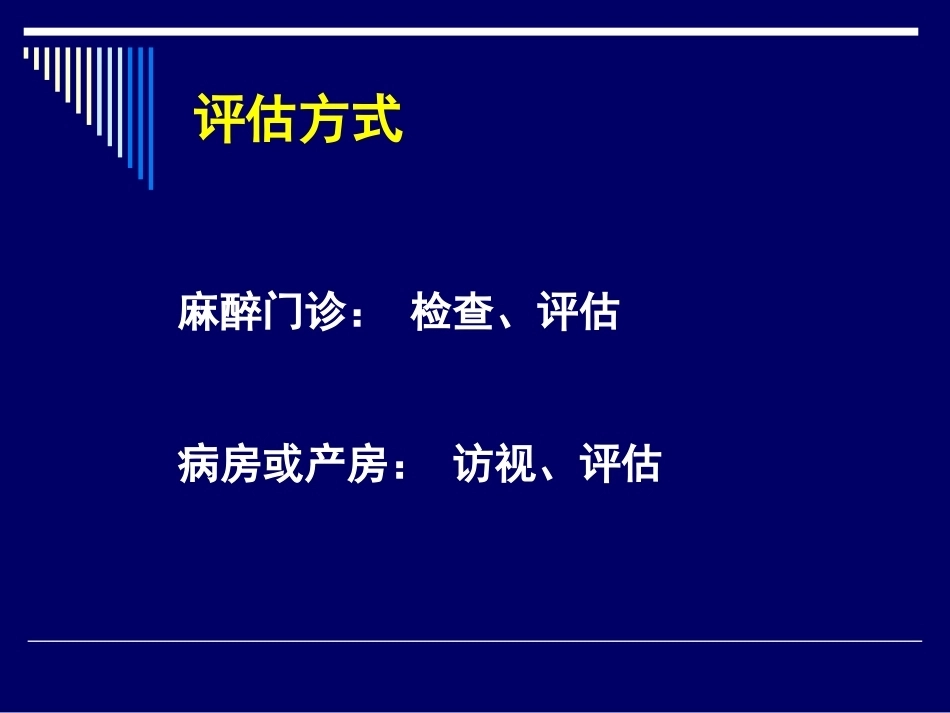 评估方式

麻醉门诊： 检查、评估

病房或产房： 访视、评估